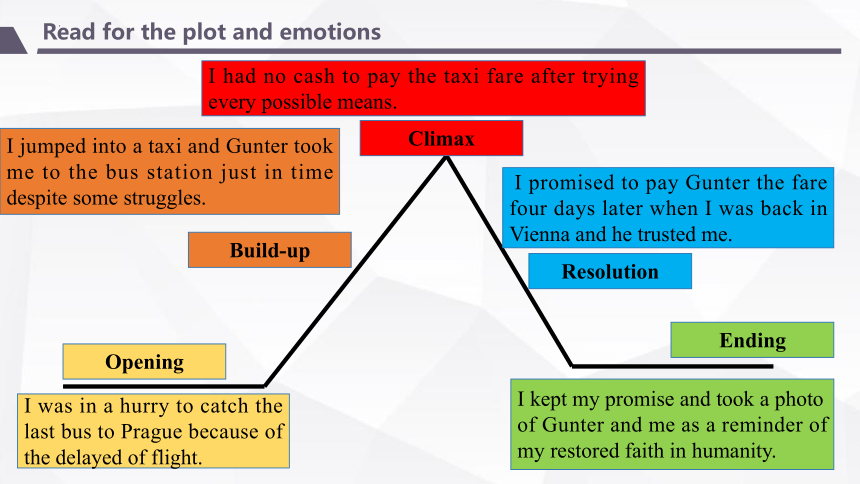 Read for the plot and emotions

I had no cash to pay the taxi fare after trying every possible means.

Climax

I jumped into a taxi and Gunter took me to the bus station just in time despite some struggles.

Build-up

I promised to pay Gunter the fare four days later when I was back in Vienna and he trusted me.

Resolution

Opening

I was in a hurry to catch the last bus to Prague because of the delayed of flight.

Ending

I kept my promise and took a photo of Gunter and me as a reminder of my restored faith in humanity.